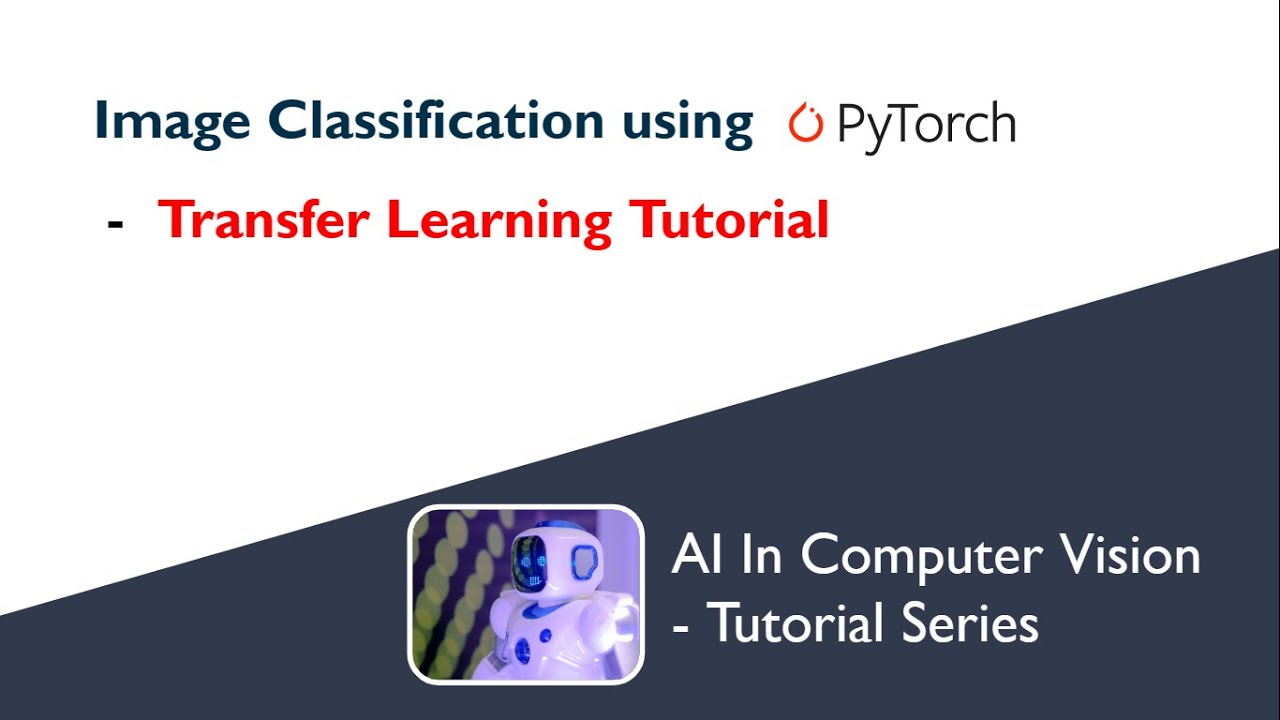 Image Classification using PyTorch

- Transfer Learning Tutorial

AI In Computer Vision
- Tutorial Series